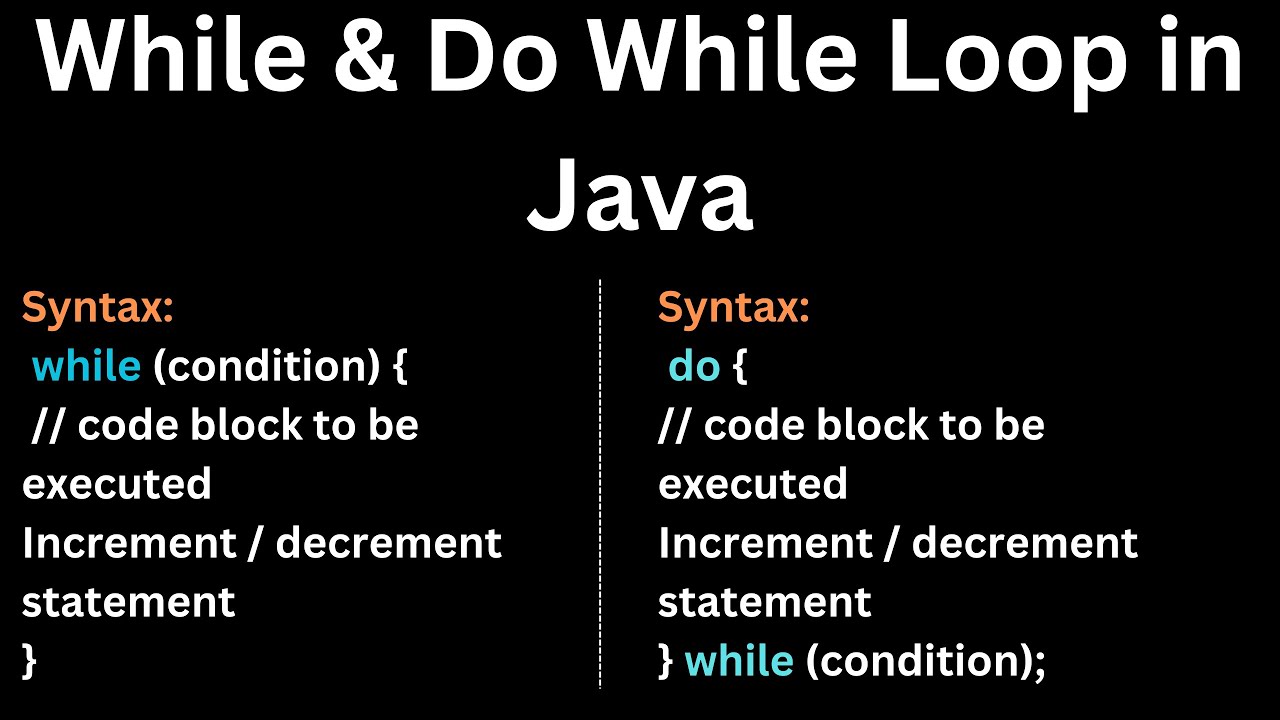 While & Do While Loop in Java

Syntax:
while (condition) {
// code block to be executed
Increment / decrement statement
}

Syntax:
do {
// code block to be executed
Increment / decrement statement
} while (condition);